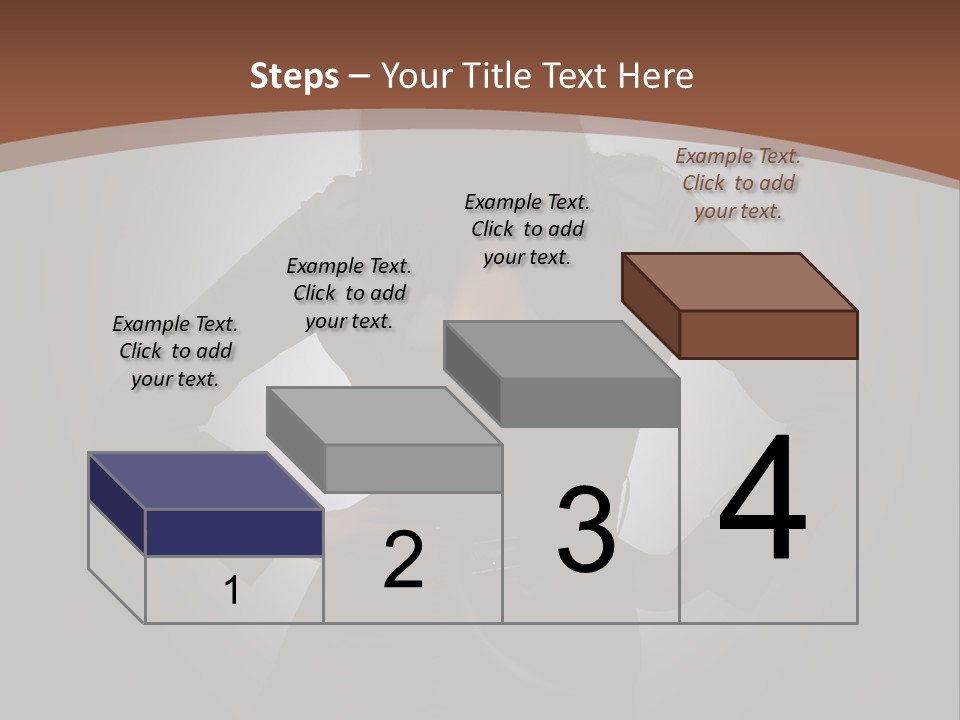 Steps – Your Title Text Here

Example Text. Click to add your text.

Example Text. Click to add your text.

Example Text. Click to add your text.

Example Text. Click to add your text.

1

2

3

4